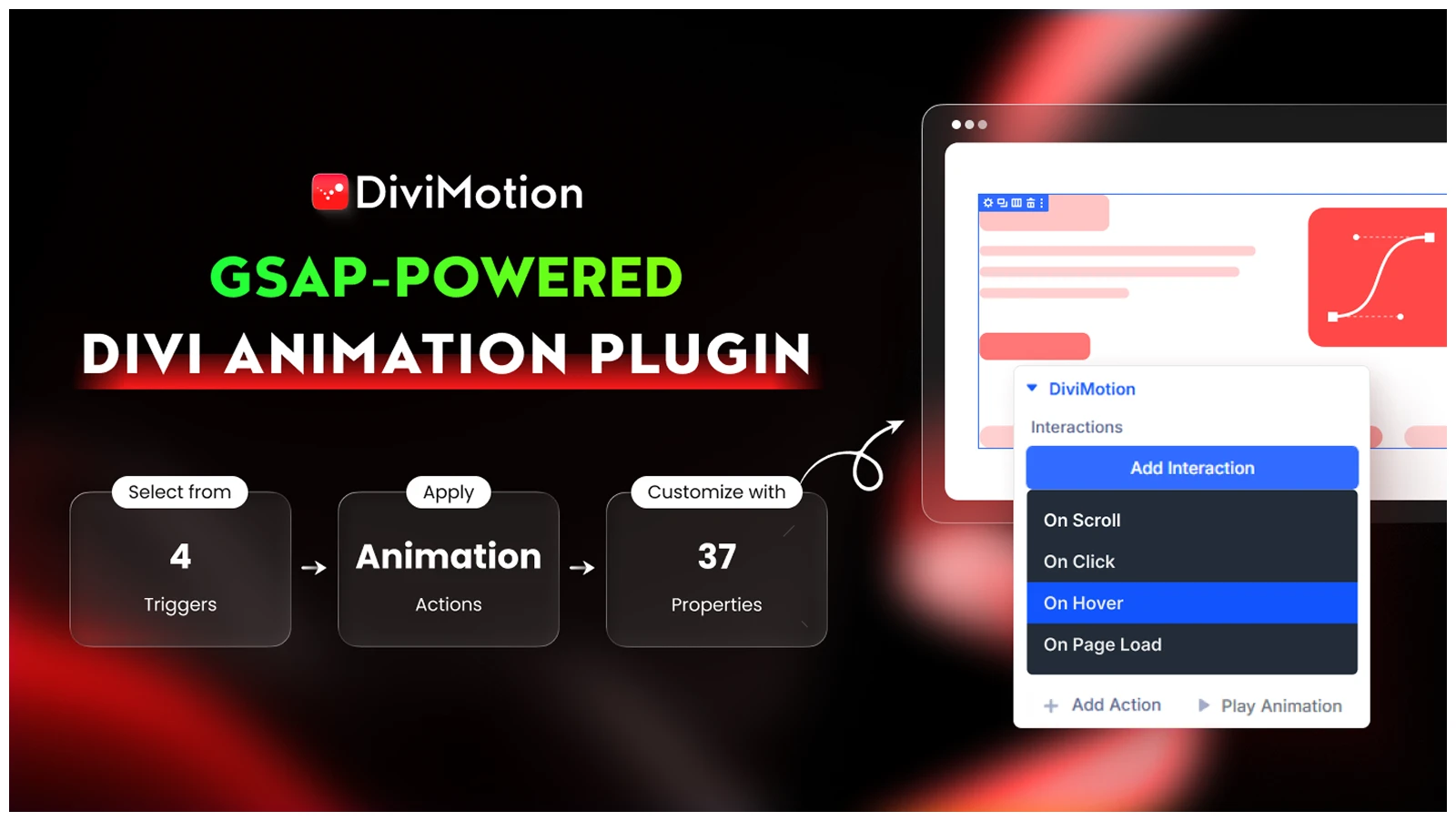 DiviMotion

GSAP-POWERED
DIVI ANIMATION PLUGIN

Select from
4
Triggers

Apply
Animation
Actions

Customize with
37
Properties

DiviMotion
Interactions
Add Interaction
On Scroll
On Click
On Hover
On Page Load
Add Action
Play Animation